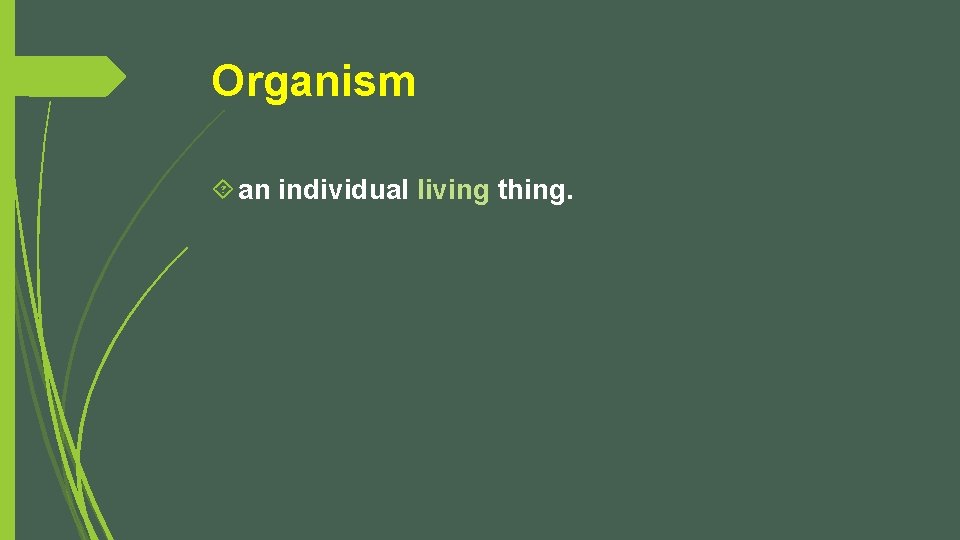 Organism

an individual living thing.